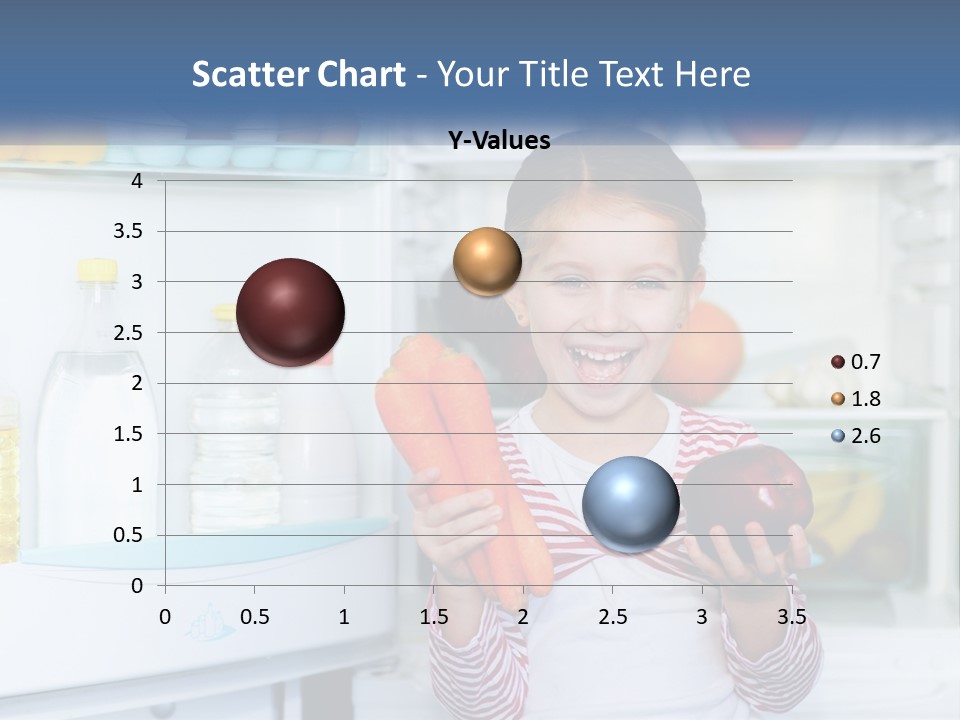 Scatter Chart - Your Title Text Here

Y-Values

4
3.5
3
2.5
2
1.5
1
0.5
0

0 0.5 1 1.5 2 2.5 3 3.5

0.7
1.8
2.6